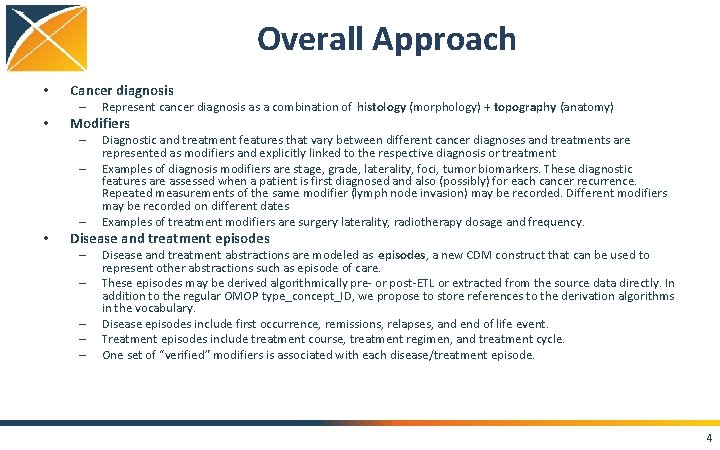 Overall Approach

• Cancer diagnosis
– Represent cancer diagnosis as a combination of histology (morphology) + topography (anatomy)

• Modifiers
– Diagnostic and treatment features that vary between different cancer diagnoses and treatments are represented as modifiers and explicitly linked to the respective diagnosis or treatment
– Examples of diagnosis modifiers are stage, grade, laterality, foci, tumor biomarkers. These diagnostic features are assessed when a patient is first diagnosed and also (possibly) for each cancer recurrence. Repeated measurements of the same modifier (lymph node invasion) may be recorded. Different modifiers may be recorded on different dates
– Examples of treatment modifiers are surgery laterality, radiotherapy dosage and frequency.

• Disease and treatment episodes
– Disease and treatment abstractions are modeled as episodes, a new CDM construct that can be used to represent other abstractions such as episode of care.
– These episodes may be derived algorithmically pre- or post-ETL or extracted from the source data directly. In addition to the regular OMOP type_concept_ID, we propose to store references to the derivation algorithms in the vocabulary.
– Disease episodes include first occurrence, remissions, relapses, and end of life event.
– Treatment episodes include treatment course, treatment regimen, and treatment cycle.
– One set of "verified" modifiers is associated with each disease/treatment episode.

4